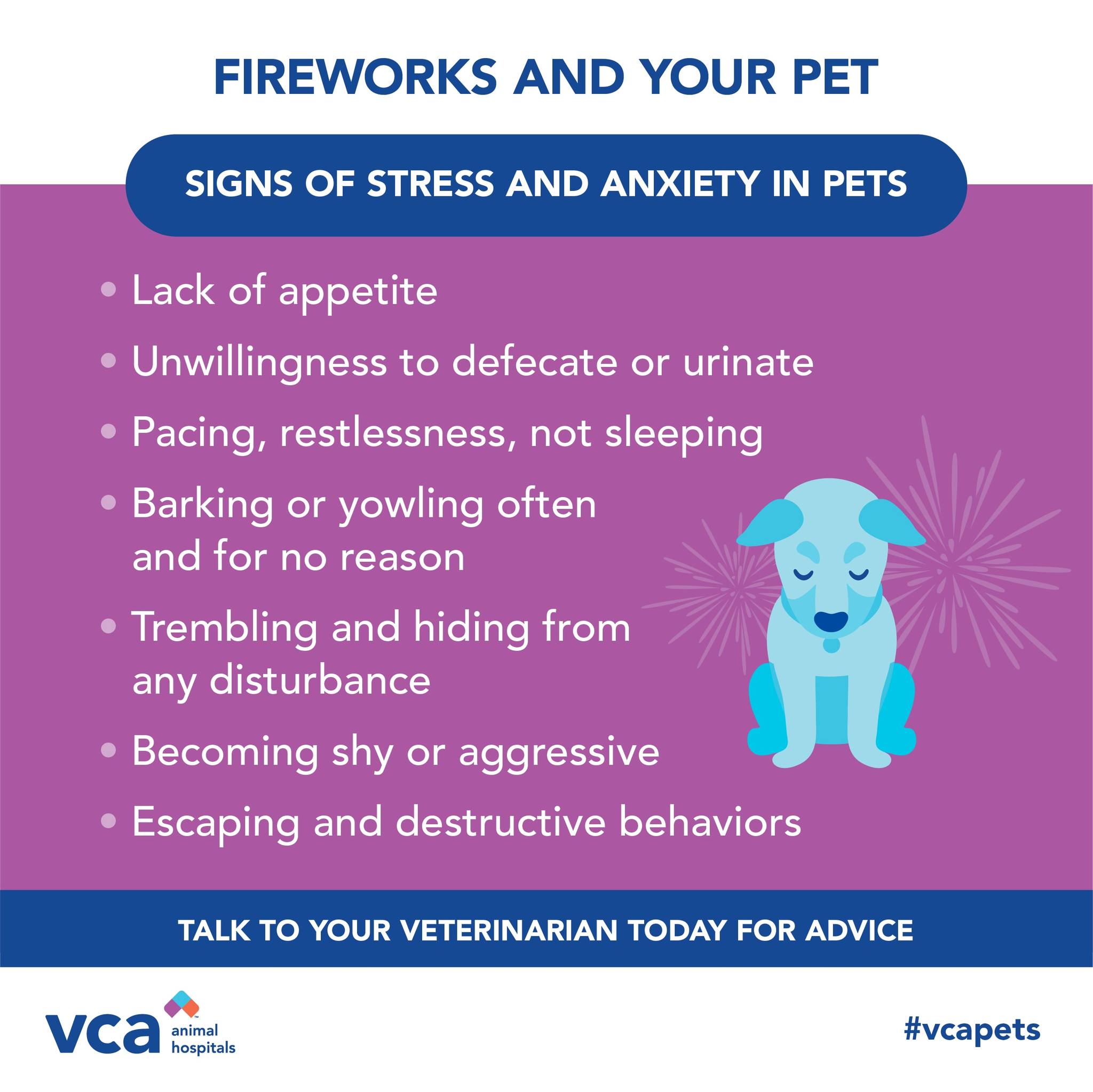 FIREWORKS AND YOUR PET

SIGNS OF STRESS AND ANXIETY IN PETS

• Lack of appetite
• Unwillingness to defecate or urinate
• Pacing, restlessness, not sleeping
• Barking or yowling often and for no reason
• Trembling and hiding from any disturbance
• Becoming shy or aggressive
• Escaping and destructive behaviors

TALK TO YOUR VETERINARIAN TODAY FOR ADVICE

vca animal hospitals

#vcapets